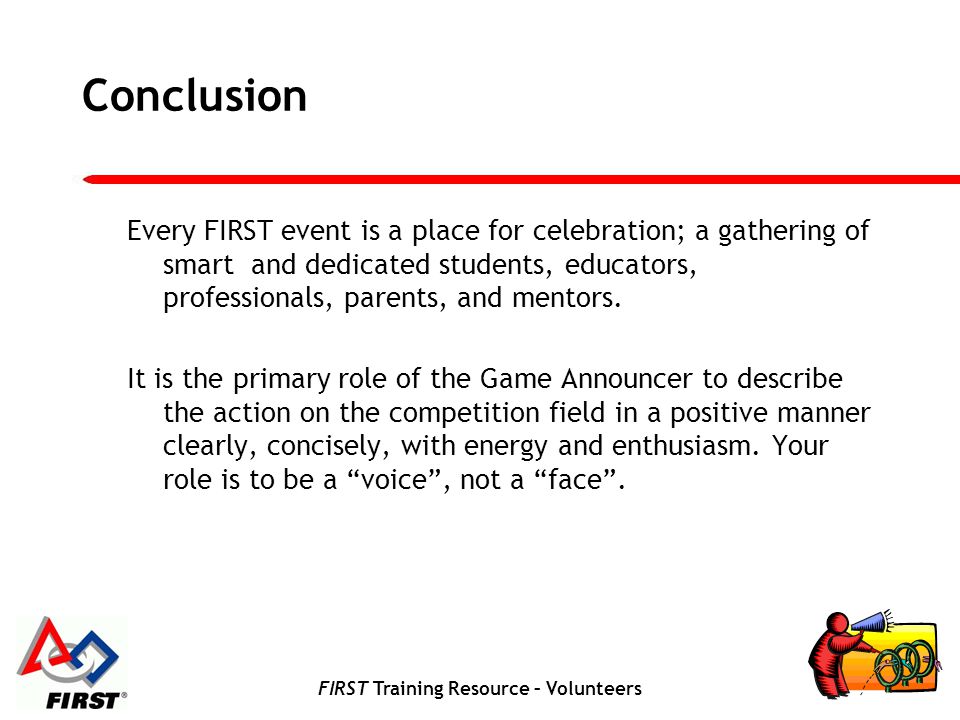 Conclusion

Every FIRST event is a place for celebration; a gathering of smart and dedicated students, educators, professionals, parents, and mentors.

It is the primary role of the Game Announcer to describe the action on the competition field in a positive manner clearly, concisely, with energy and enthusiasm. Your role is to be a “voice”, not a “face”.

FIRST®

FIRST Training Resource – Volunteers